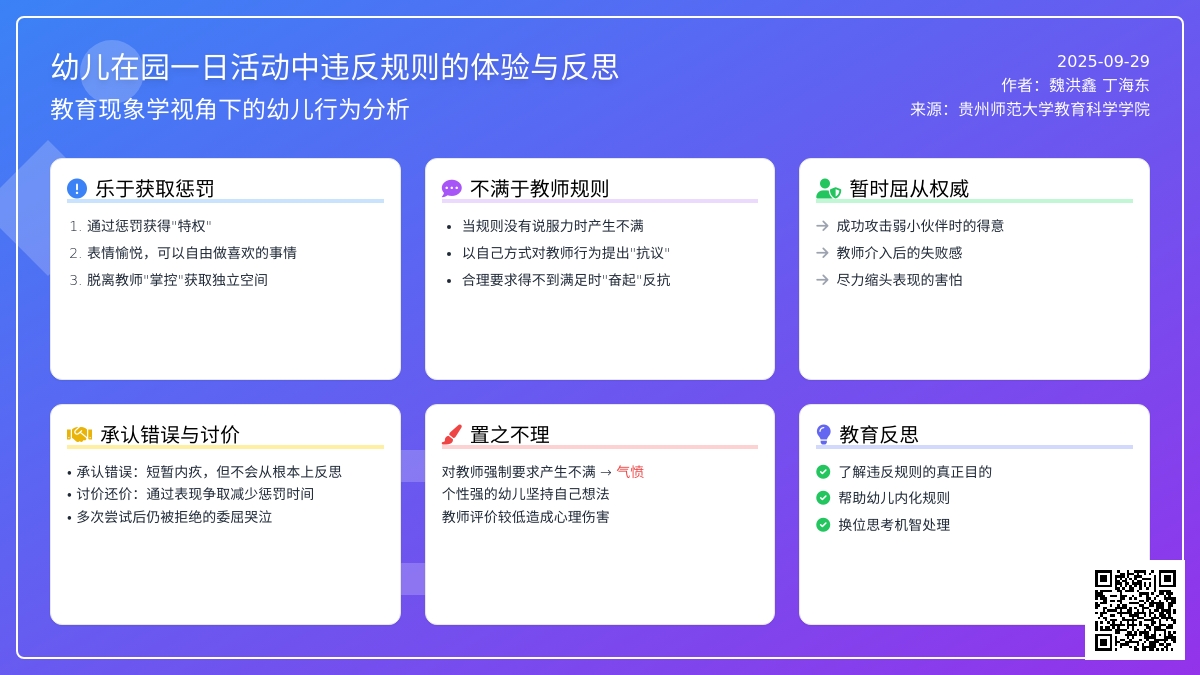 幼儿在园一日活动中违反规则的体验与反思
教育现象学视角下的幼儿行为分析

2025-09-29
作者：魏洪鑫 丁海东
来源：贵州师范大学教育科学学院

乐于获取惩罚
1. 通过惩罚获得"特权"
2. 表情愉悦，可以自由做喜欢的事情
3. 脱离教师"掌控"获取独立空间

不满于教师规则
• 当规则没有说服力时产生不满
• 以自己方式对教师行为提出"抗议"
• 合理要求得不到满足时"奋起"反抗

暂时屈从权威
→ 成功攻击弱小伙伴时的得意
→ 教师介入后的失败感
→ 尽力缩头表现的害怕

承认错误与讨价
• 承认错误：短暂内疚，但不会从根本上反思
• 讨价还价：通过表现争取减少惩罚时间
• 多次尝试后仍被拒绝的委屈哭泣

置之不理
对教师强制要求产生不满 → 气愤
个性强的幼儿坚持自己想法
教师评价较低造成心理伤害

教育反思
了解违反规则的真正目的
帮助幼儿内化规则
换位思考机智处理